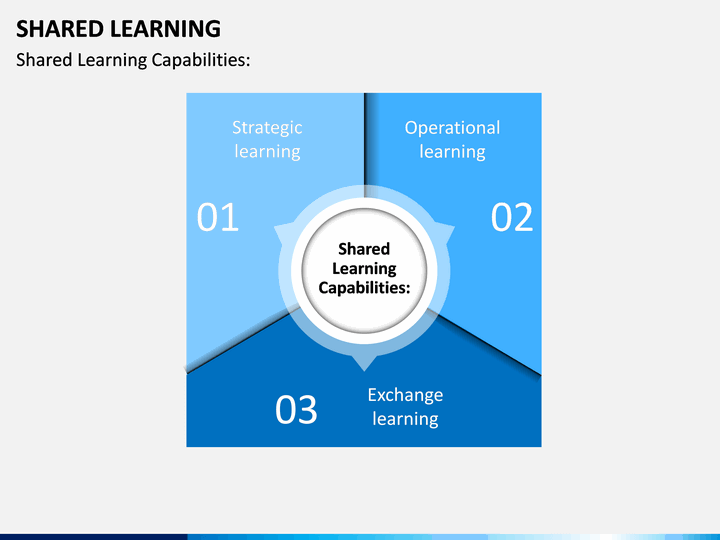 SHARED LEARNING

Shared Learning Capabilities:

Strategic learning

01

Operational learning

02

Shared Learning Capabilities:

03

Exchange learning